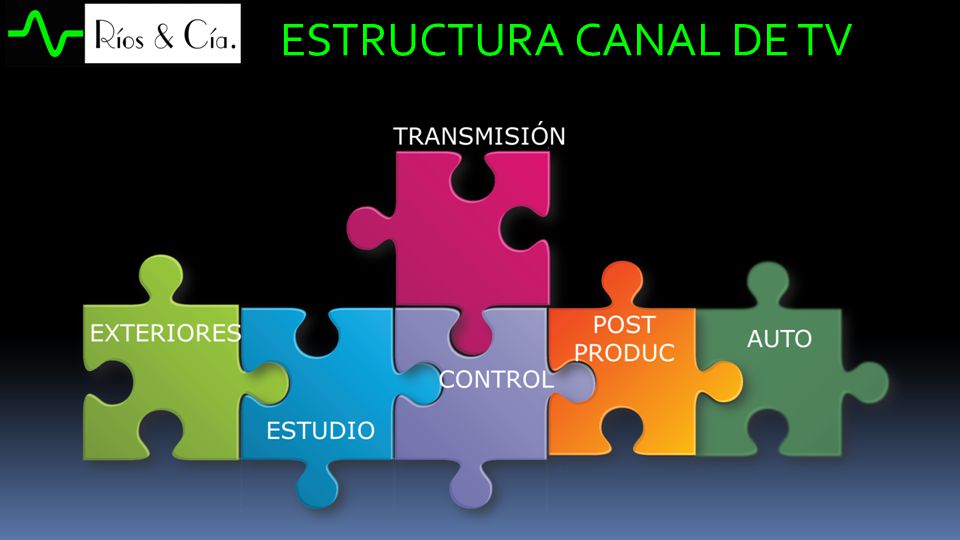 Ríos & Cía.

ESTRUCTURA CANAL DE TV

TRANSMISIÓN

EXTERIORES

ESTUDIO

CONTROL

POST PRODUC

AUTO